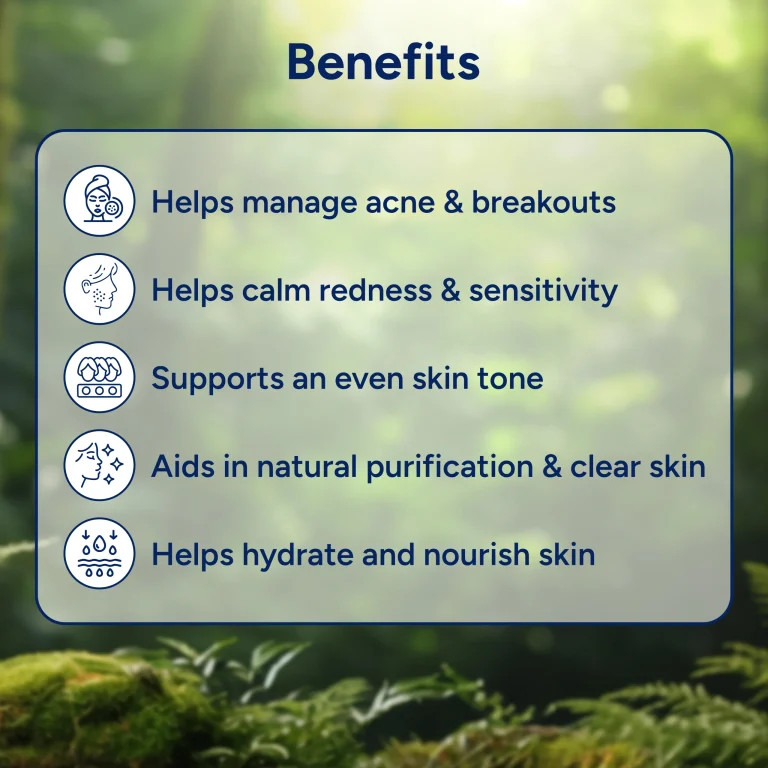 Benefits

Helps manage acne & breakouts

Helps calm redness & sensitivity

Supports an even skin tone

Aids in natural purification & clear skin

Helps hydrate and nourish skin